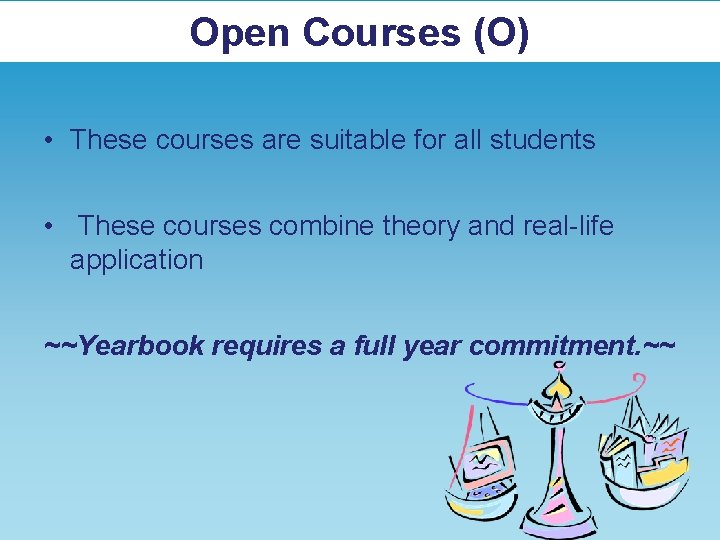 Open Courses (O)

• These courses are suitable for all students

• These courses combine theory and real-life application

~~Yearbook requires a full year commitment.~~